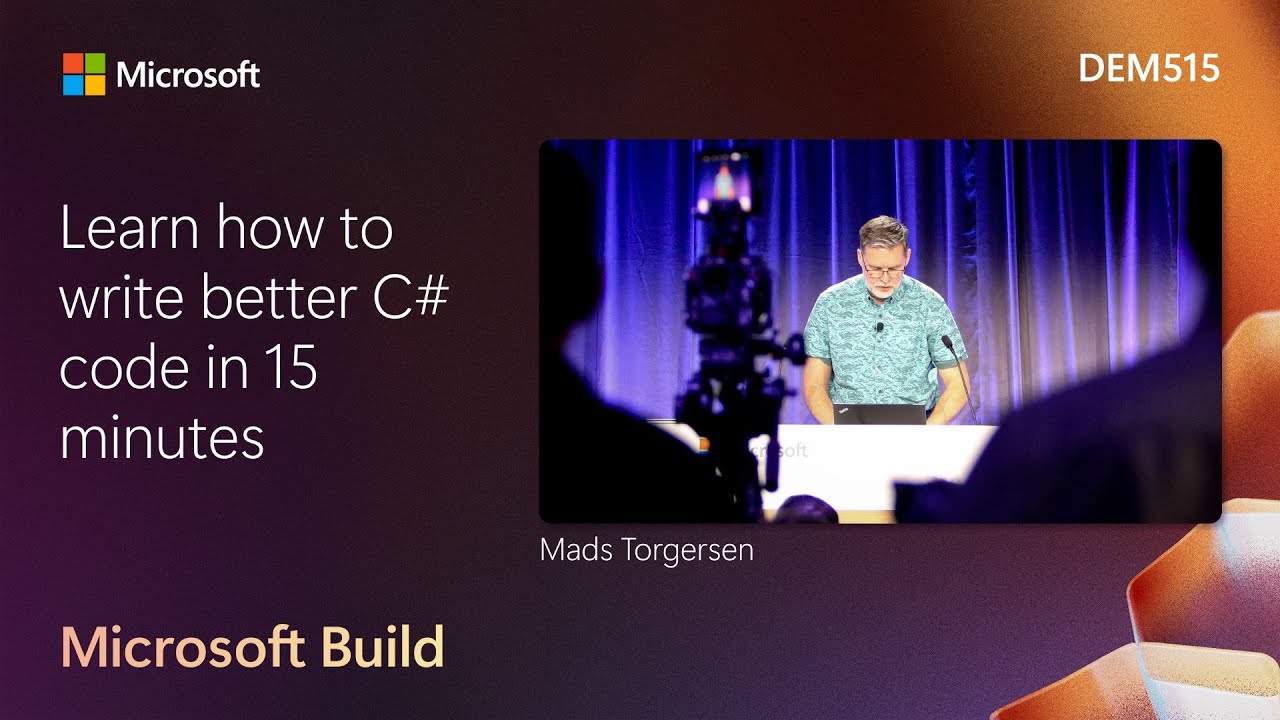 Microsoft

DEM515

Learn how to write better C# code in 15 minutes

Mads Torgersen

Microsoft Build